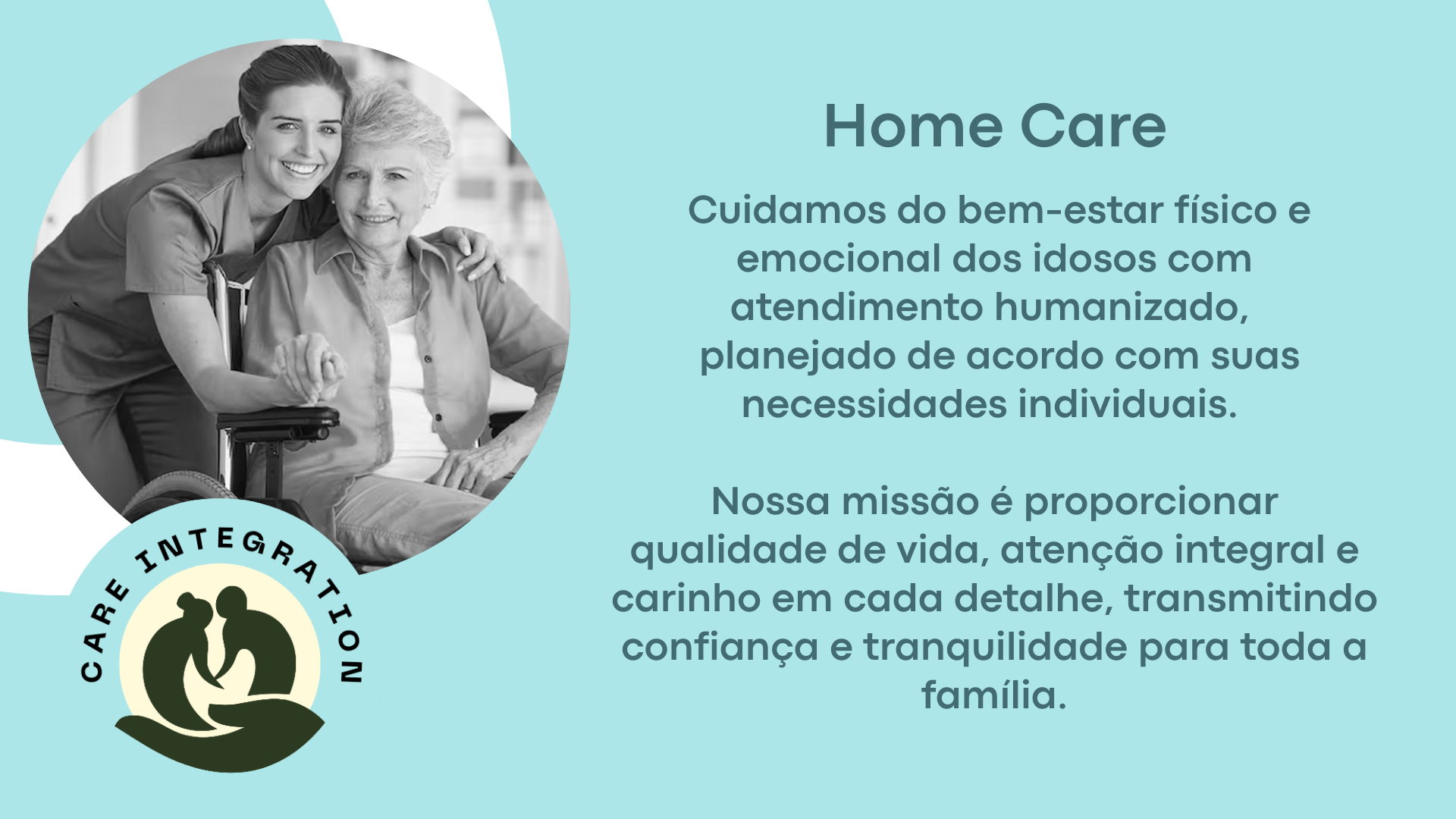 CARE INTEGRATION

Home Care

Cuidamos do bem-estar físico e emocional dos idosos com atendimento humanizado, planejado de acordo com suas necessidades individuais.

Nossa missão é proporcionar qualidade de vida, atenção integral e carinho em cada detalhe, transmitindo confiança e tranquilidade para toda a família.